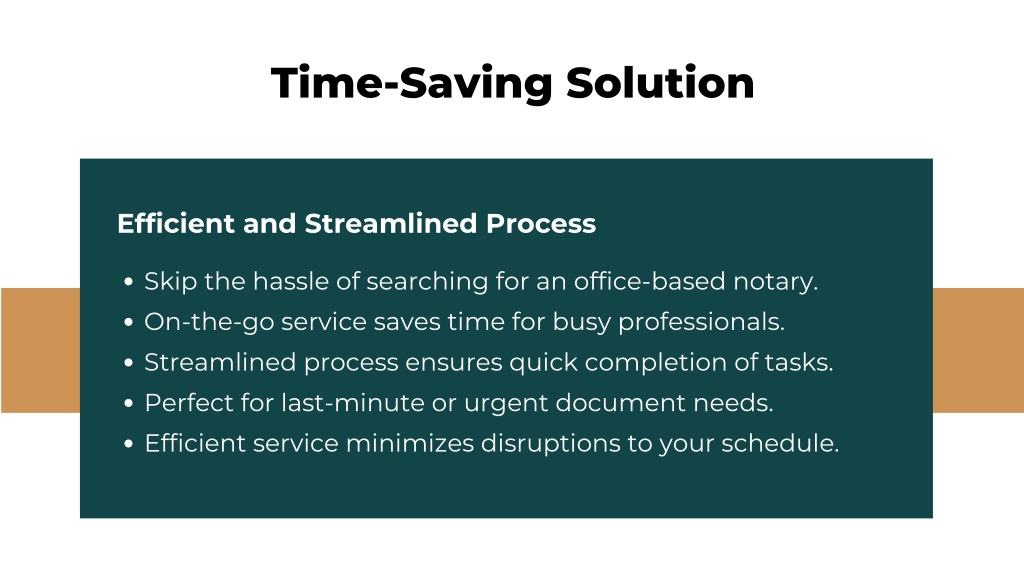 Time-Saving Solution

Efficient and Streamlined Process

• Skip the hassle of searching for an office-based notary.
• On-the-go service saves time for busy professionals.
• Streamlined process ensures quick completion of tasks.
• Perfect for last-minute or urgent document needs.
• Efficient service minimizes disruptions to your schedule.